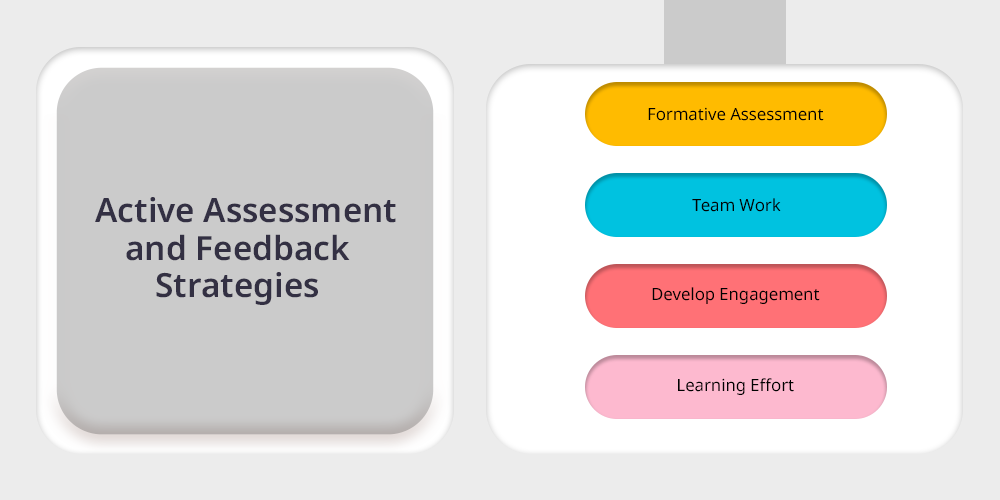 Active Assessment and Feedback Strategies

Formative Assessment

Team Work

Develop Engagement

Learning Effort